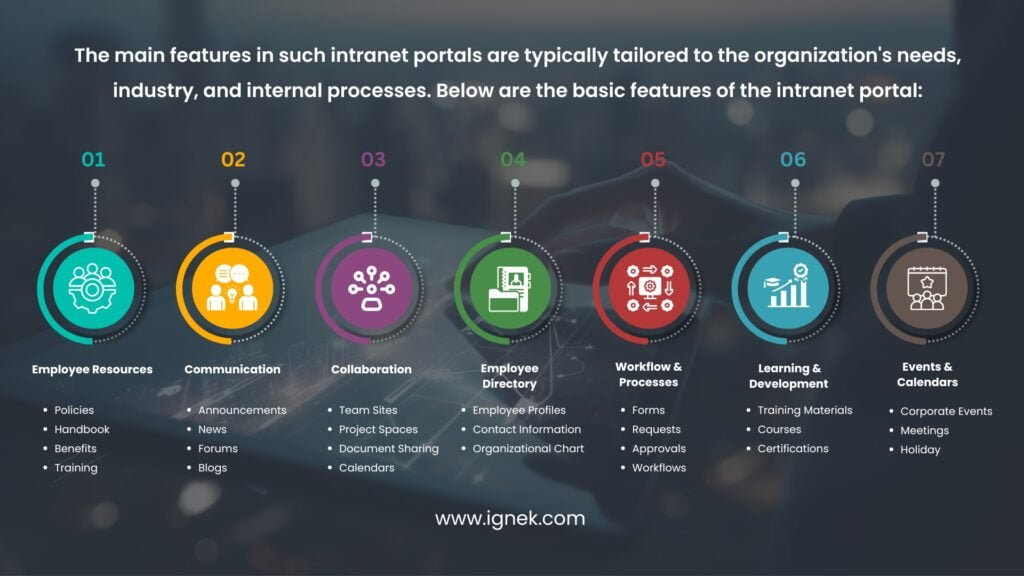 The main features in such intranet portals are typically tailored to the organization's needs, industry, and internal processes. Below are the basic features of the intranet portal:

01
Employee Resources
- Policies
- Handbook
- Benefits
- Training

02
Communication
- Announcements
- News
- Forums
- Blogs

03
Collaboration
- Team Sites
- Project Spaces
- Document Sharing
- Calendars

04
Employee Directory
- Employee Profiles
- Contact Information
- Organizational Chart

05
Workflow & Processes
- Forms
- Requests
- Approvals
- Workflows

06
Learning & Development
- Training Materials
- Courses
- Certifications

07
Events & Calendars
- Corporate Events
- Meetings
- Holiday

www.ignek.com